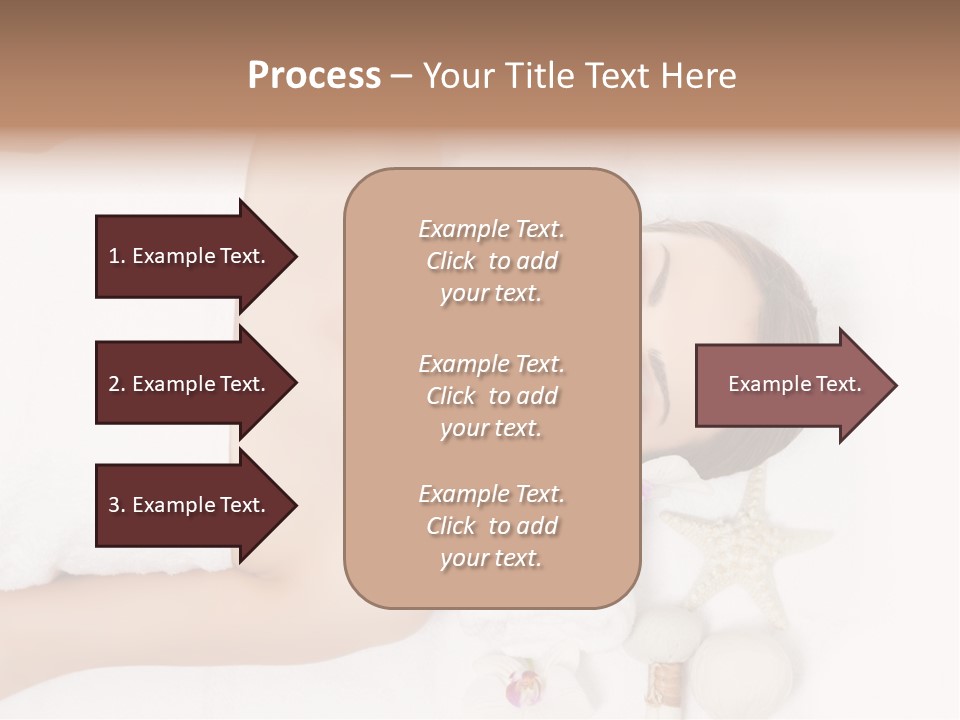 Process – Your Title Text Here

1. Example Text.

2. Example Text.

3. Example Text.

Example Text. Click to add your text.

Example Text. Click to add your text.

Example Text. Click to add your text.

Example Text.